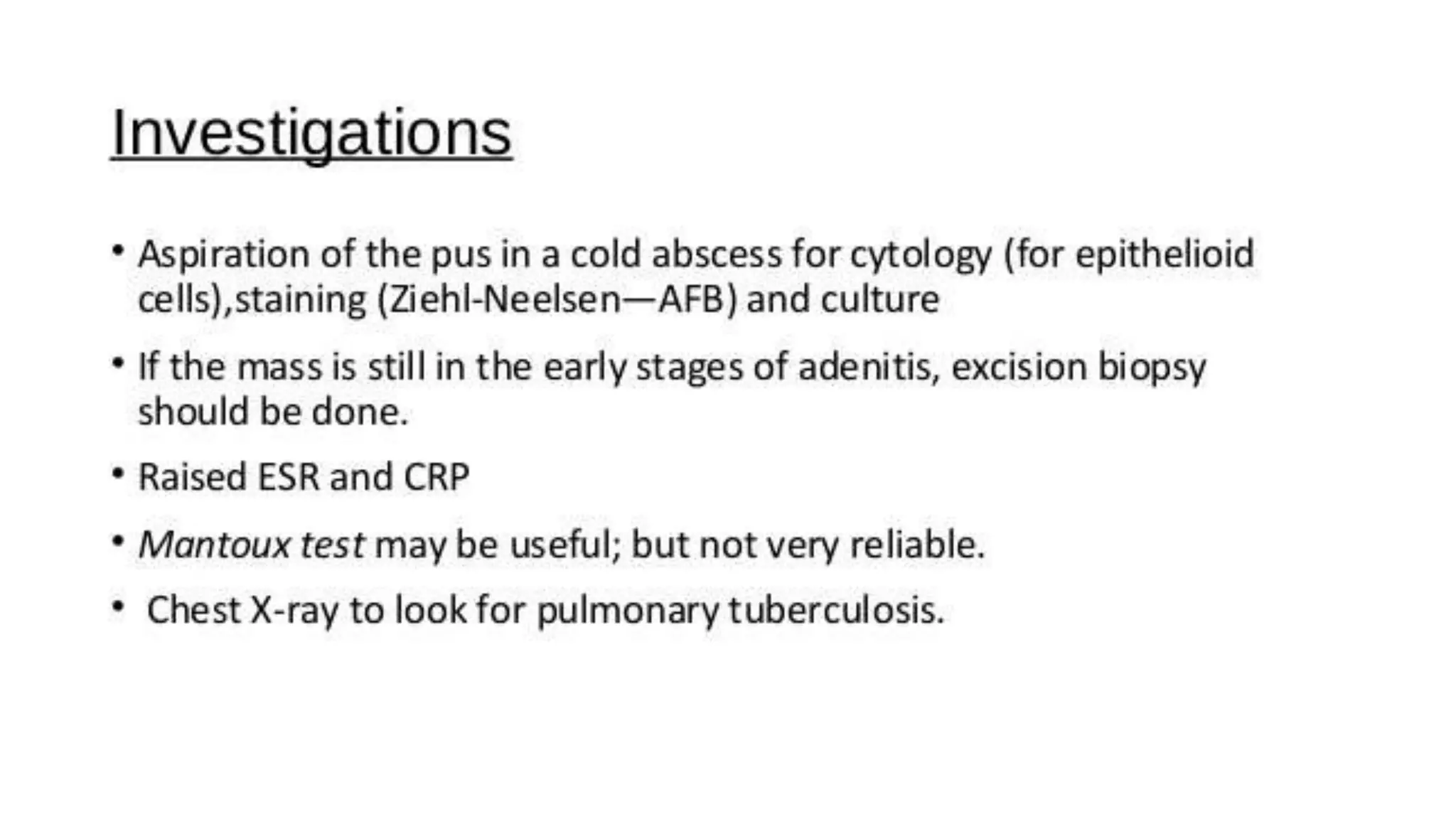 Investigations

• Aspiration of the pus in a cold abscess for cytology (for epithelioid cells),staining (Ziehl-Neelsen—AFB) and culture

• If the mass is still in the early stages of adenitis, excision biopsy should be done.

• Raised ESR and CRP

• Mantoux test may be useful; but not very reliable.

• Chest X-ray to look for pulmonary tuberculosis.